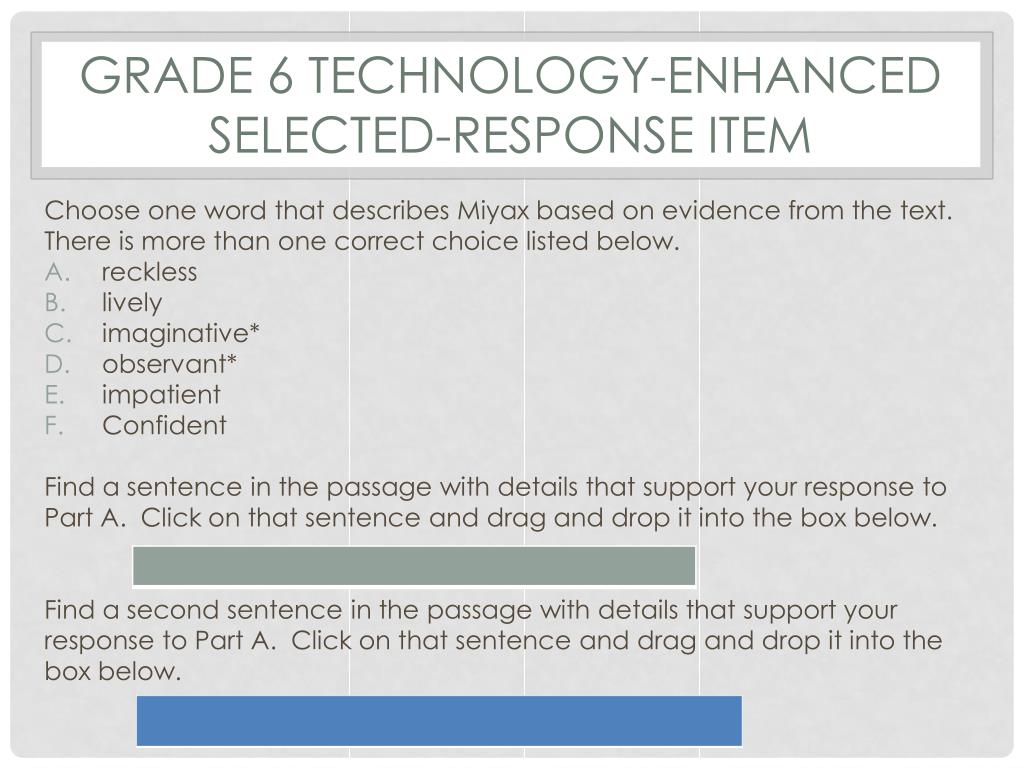 GRADE 6 TECHNOLOGY-ENHANCED SELECTED-RESPONSE ITEM

Choose one word that describes Miyax based on evidence from the text. There is more than one correct choice listed below.
A. reckless
B. lively
C. imaginative*
D. observant*
E. impatient
F. Confident

Find a sentence in the passage with details that support your response to Part A. Click on that sentence and drag and drop it into the box below.

Find a second sentence in the passage with details that support your response to Part A. Click on that sentence and drag and drop it into the box below.